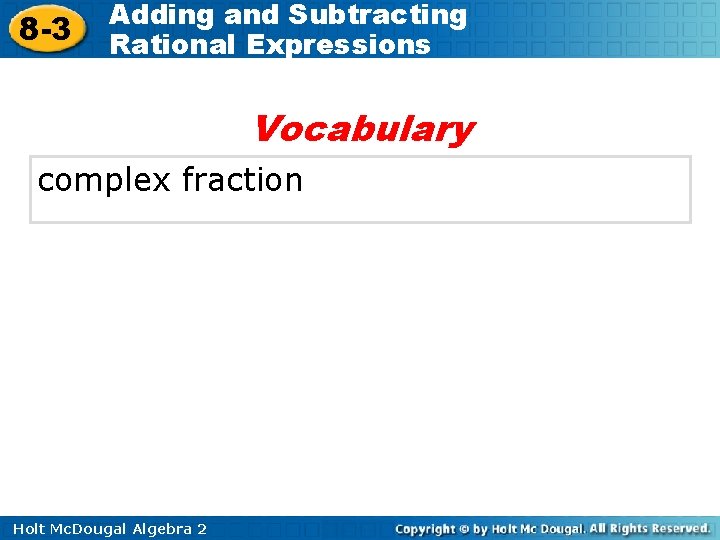 8-3 Adding and Subtracting Rational Expressions

Vocabulary

complex fraction

Holt McDougal Algebra 2

Copyright © by Holt Mc Dougal. All Rights Reserved.